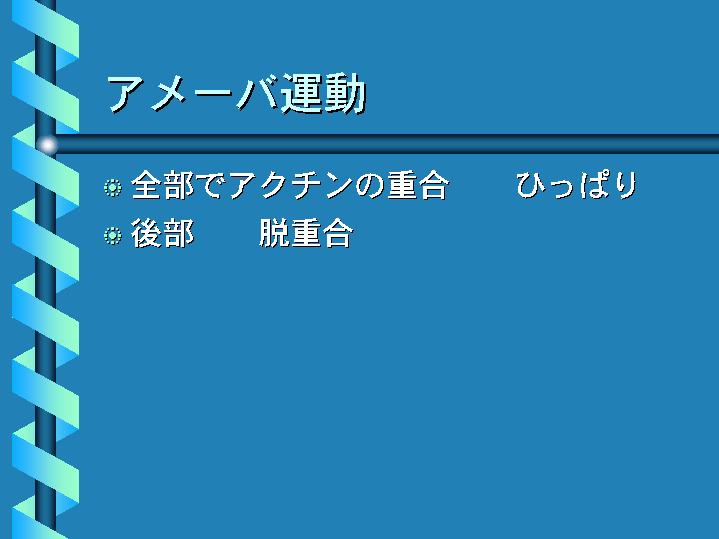 アメーバ運動

全部でアクチンの重合　ひっぱり

後部　脱重合